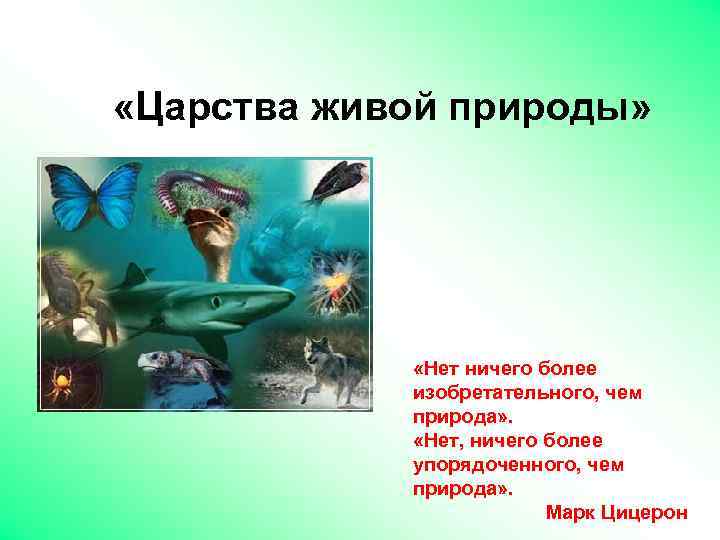 «Царства живой природы»

«Нет ничего более изобретательного, чем природа».
«Нет, ничего более упорядоченного, чем природа».
Марк Цицерон